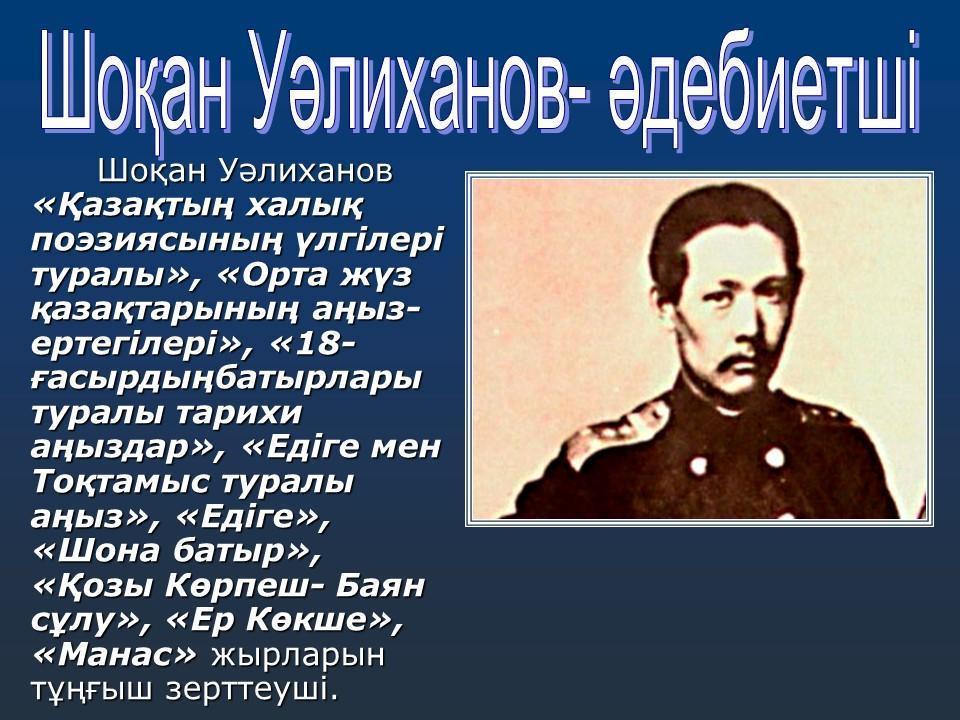 Шоқан Уәлиханов- әдебиетші

Шоқан Уәлиханов «Қазақтың халық поэзиясының үлгілері туралы», «Орта жүз қазақтарының аңыз-ертегілері», «18-ғасырдыңбатырлары туралы тарихи аңыздар», «Едіге мен Тоқтамыс туралы аңыз», «Едіге», «Шона батыр», «Қозы Көрпеш- Баян сұлу», «Ер Көкше», «Манас» жырларын тұңғыш зерттеуші.